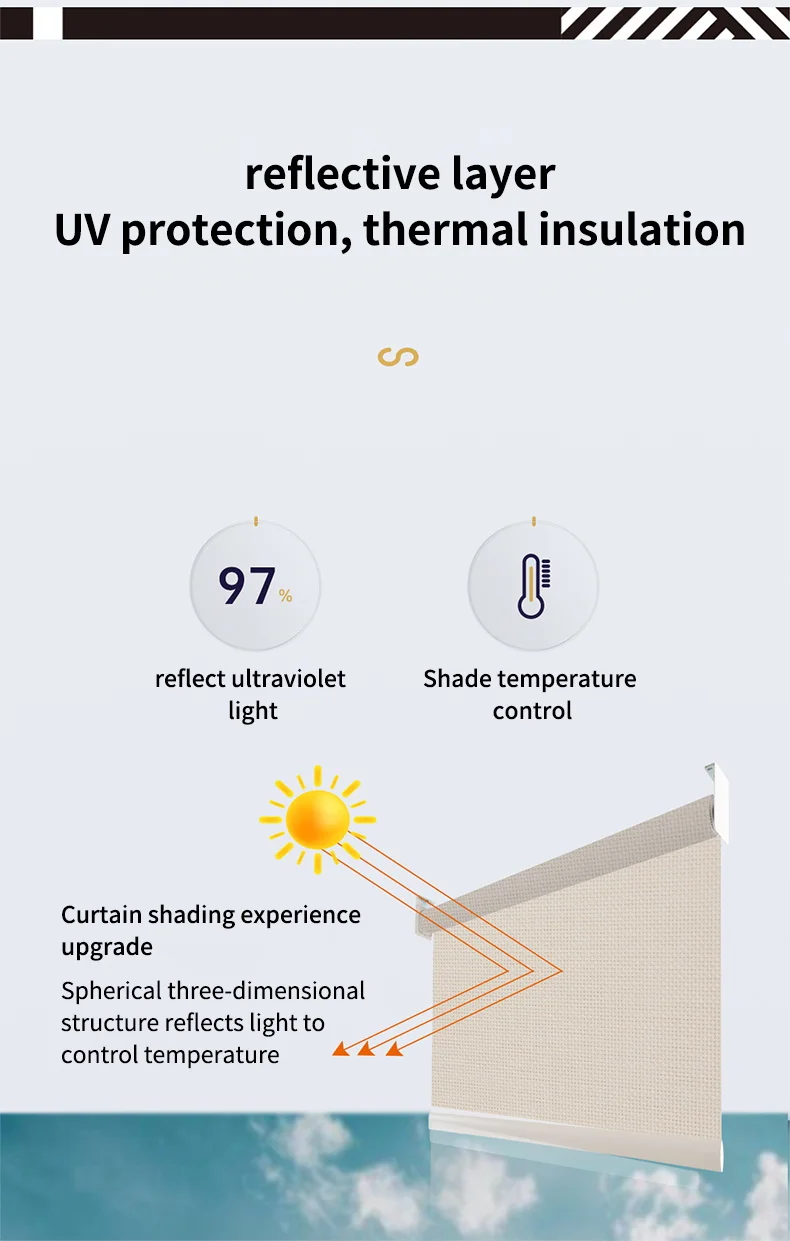 reflective layer
UV protection, thermal insulation

97%

reflect ultraviolet light

Shade temperature control

Curtain shading experience upgrade

Spherical three-dimensional structure reflects light to control temperature